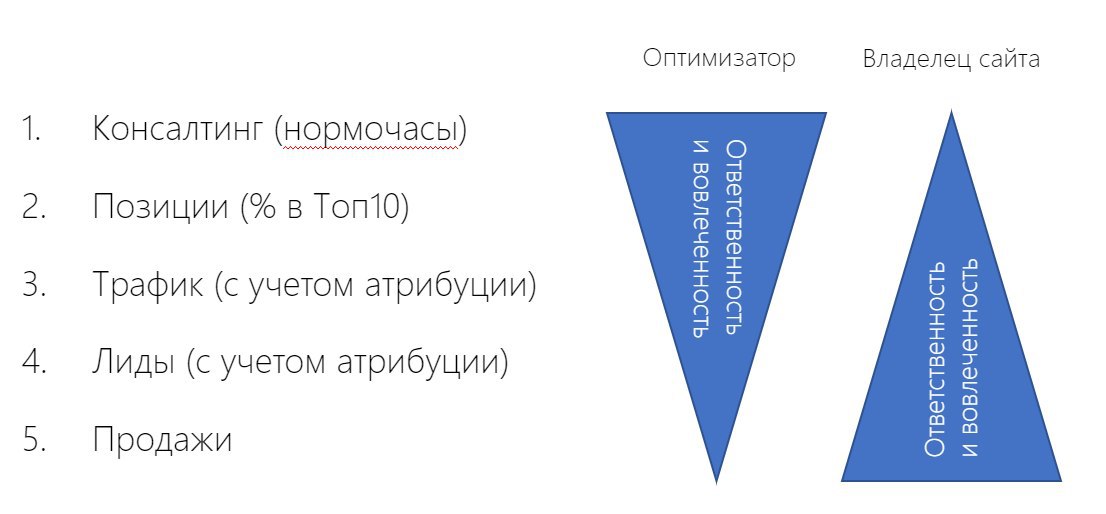 1. Консалтинг (нормочасы)

2. Позиции (% в Топ10)

3. Трафик (с учетом атрибуции)

4. Лиды (с учетом атрибуции)

5. Продажи

Оптимизатор

Ответственность и вовлеченность

Владелец сайта

Ответственность и вовлеченность